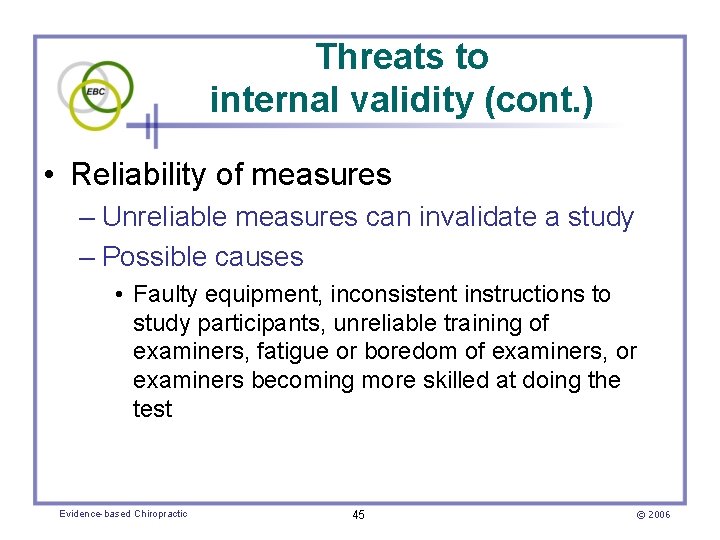 EBC

Threats to internal validity (cont.)

• Reliability of measures
– Unreliable measures can invalidate a study
– Possible causes
• Faulty equipment, inconsistent instructions to study participants, unreliable training of examiners, fatigue or boredom of examiners, or examiners becoming more skilled at doing the test

Evidence-based Chiropractic

45

© 2006